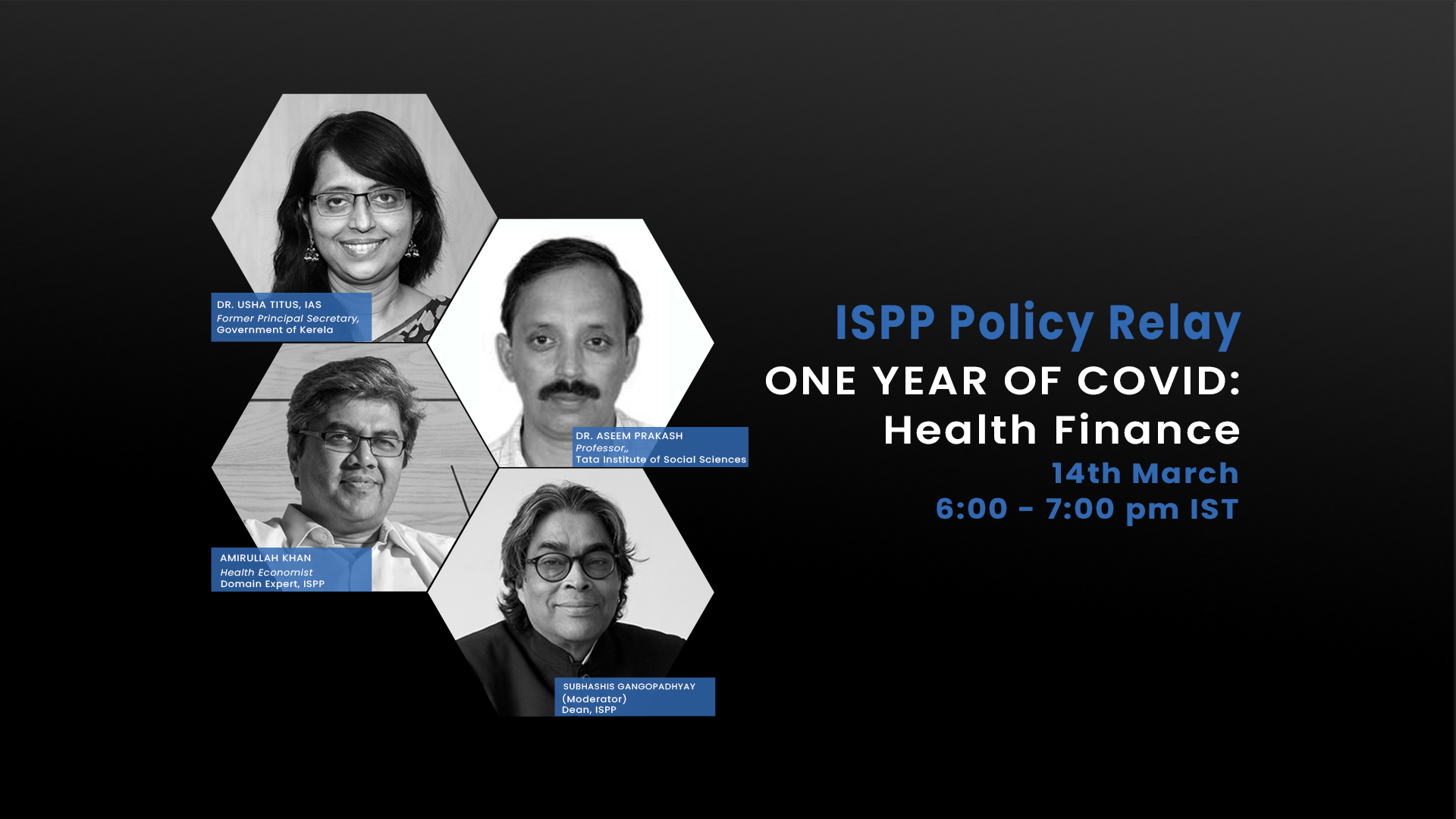 DR. USHA TITUS, IAS
Former Principal Secretary,
Government of Kerela

DR. ASEEM PRAKASH
Professor,,
Tata Institute of Social Sciences

AMIRULLAH KHAN
Health Economist
Domain Expert, ISPP

SUBHASHIS GANGOPADHYAY
(Moderator)
Dean, ISPP

ISPP Policy Relay
ONE YEAR OF COVID:
Health Finance
14th March
6:00 - 7:00 pm IST